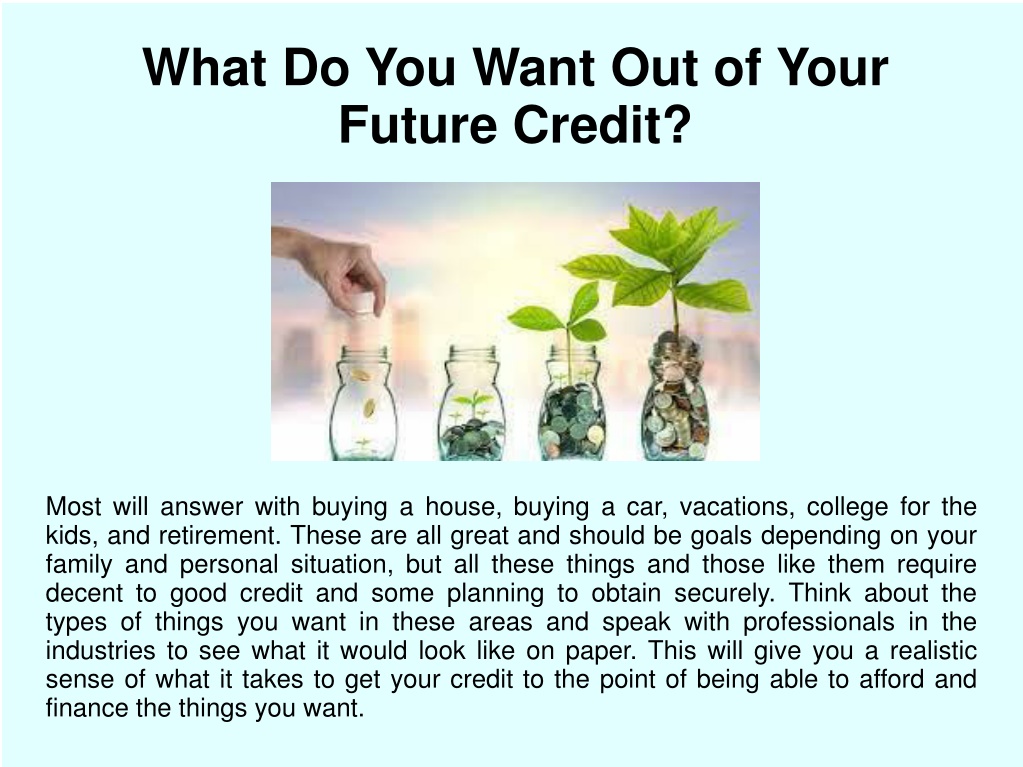 What Do You Want Out of Your Future Credit?

Most will answer with buying a house, buying a car, vacations, college for the kids, and retirement. These are all great and should be goals depending on your family and personal situation, but all these things and those like them require decent to good credit and some planning to obtain securely. Think about the types of things you want in these areas and speak with professionals in the industries to see what it would look like on paper. This will give you a realistic sense of what it takes to get your credit to the point of being able to afford and finance the things you want.